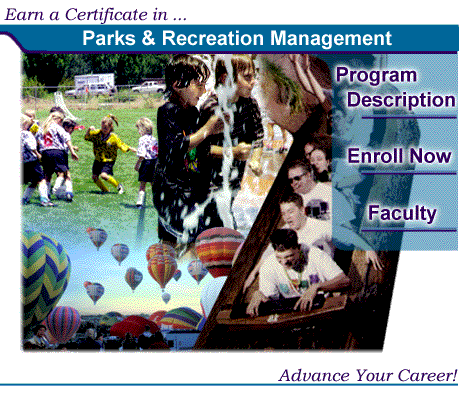 Earn a Certificate in ...

Parks & Recreation Management

Program Description

Enroll Now

Faculty

Advance Your Career!